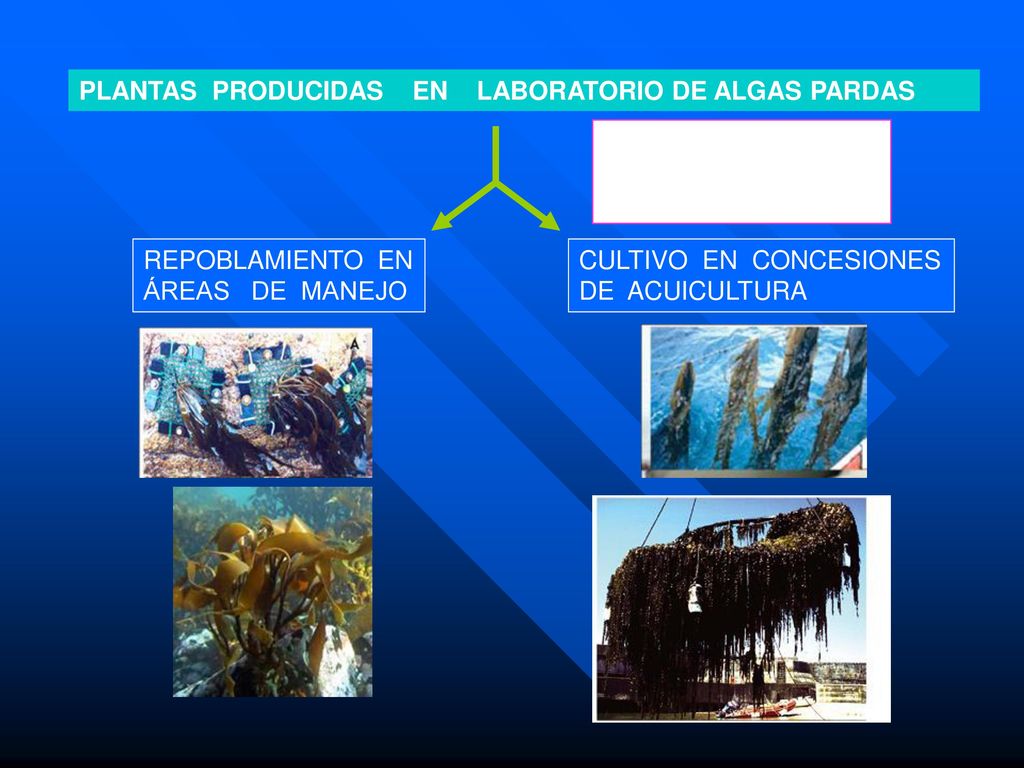 PLANTAS PRODUCIDAS EN LABORATORIO DE ALGAS PARDAS

REPOBLAMIENTO EN ÁREAS DE MANEJO

CULTIVO EN CONCESIONES DE ACUICULTURA

A